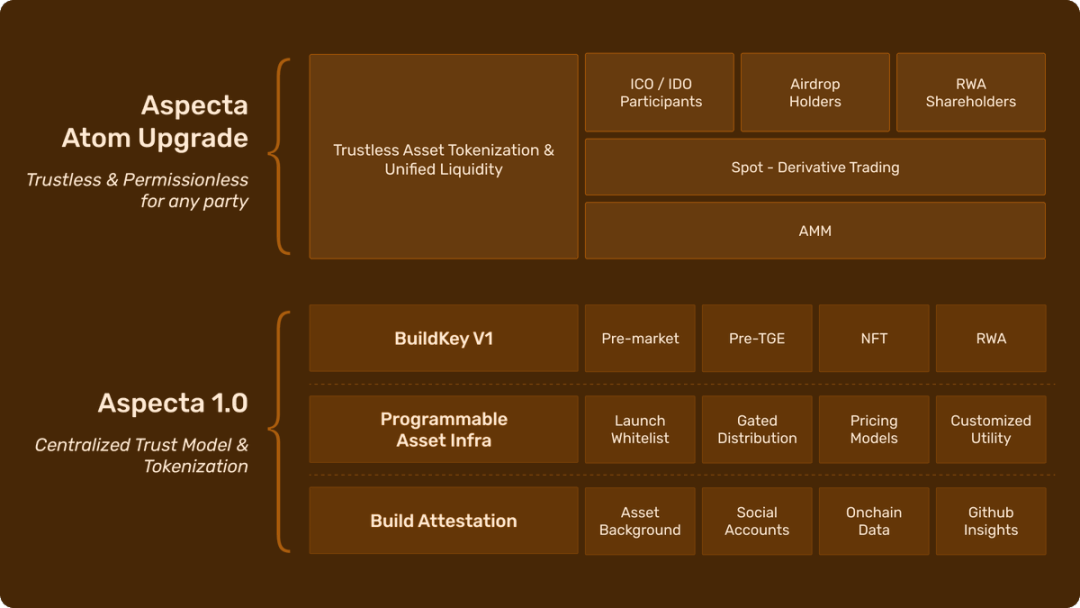 Aspecta Atom Upgrade

Trustless & Permissionless for any party

Trustless Asset Tokenization & Unified Liquidity

ICO / IDO Participants

Airdrop Holders

RWA Shareholders

Spot - Derivative Trading

AMM

Aspecta 1.0

Centralized Trust Model & Tokenization

BuildKey V1

Pre-market

Pre-TGE

NFT

RWA

Programmable Asset Infra

Launch Whitelist

Gated Distribution

Pricing Models

Customized Utility

Build Attestation

Asset Background

Social Accounts

Onchain Data

Github Insights